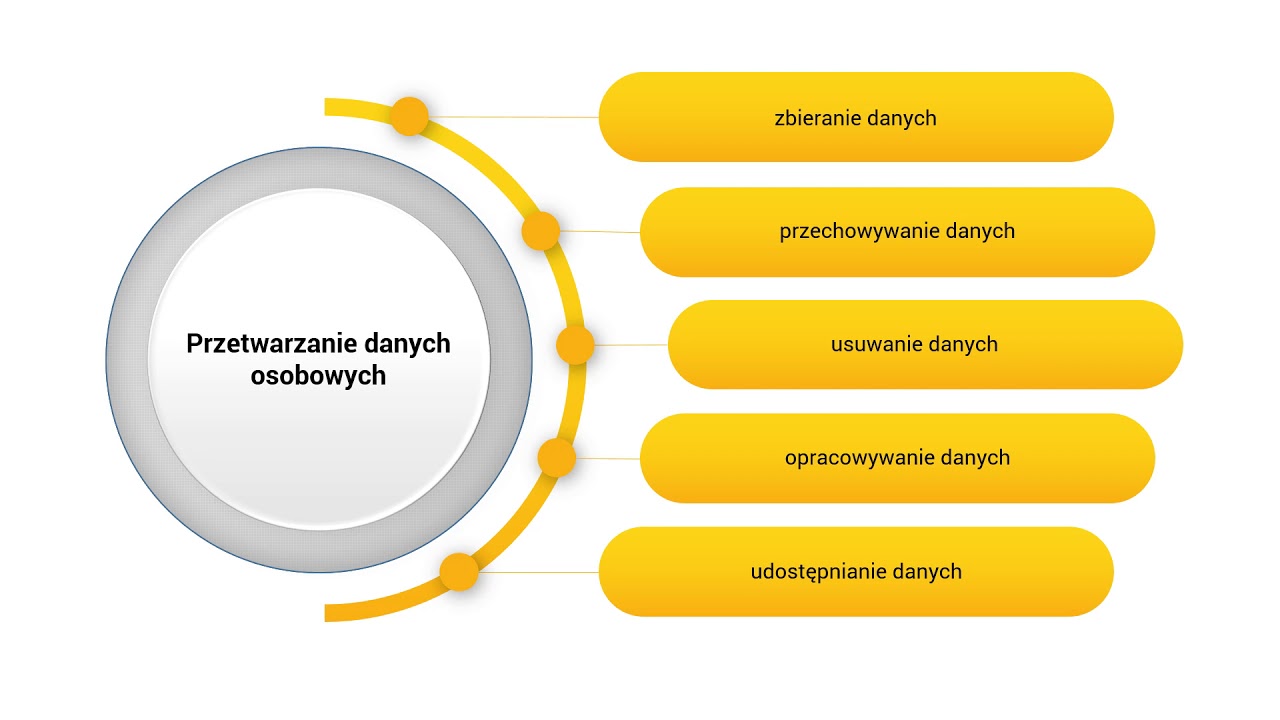 Przetwarzanie danych osobowych

zbieranie danych

przechowywanie danych

usuwanie danych

opracowywanie danych

udostępnianie danych